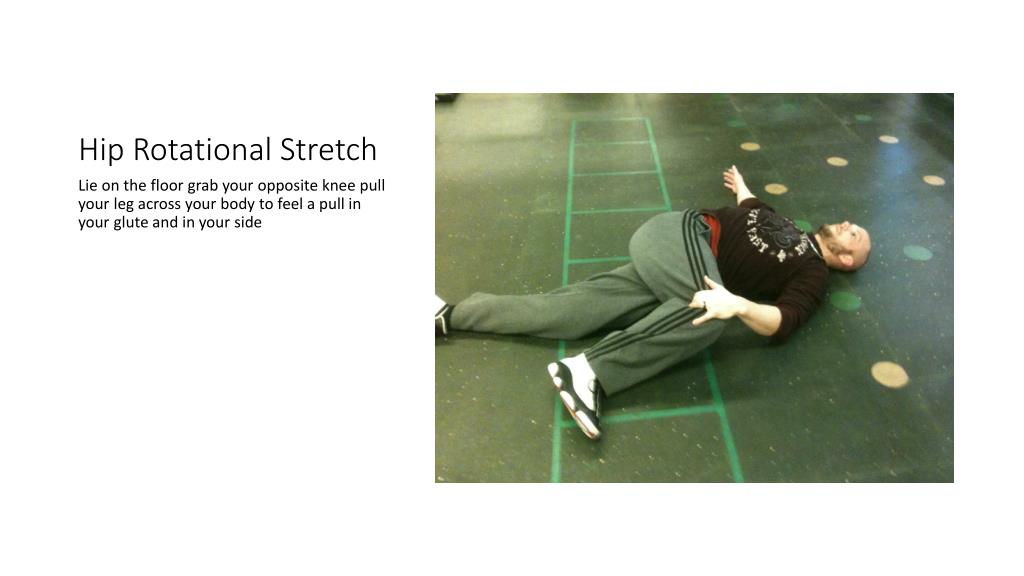 Hip Rotational Stretch

Lie on the floor grab your opposite knee pull your leg across your body to feel a pull in your glute and in your side